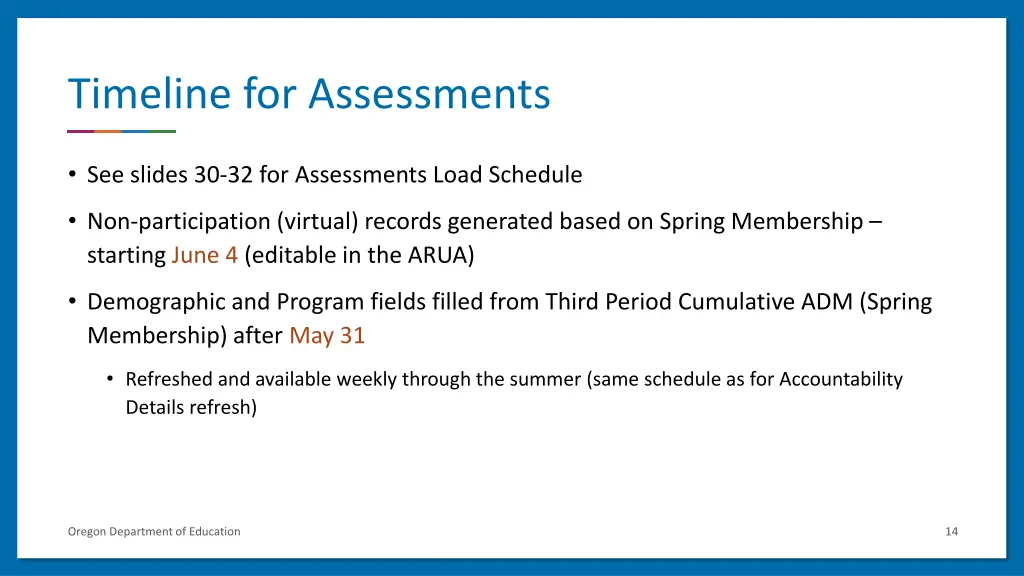 Timeline for Assessments

• See slides 30-32 for Assessments Load Schedule

• Non-participation (virtual) records generated based on Spring Membership – starting June 4 (editable in the ARUA)

• Demographic and Program fields filled from Third Period Cumulative ADM (Spring Membership) after May 31

• Refreshed and available weekly through the summer (same schedule as for Accountability Details refresh)

Oregon Department of Education

14